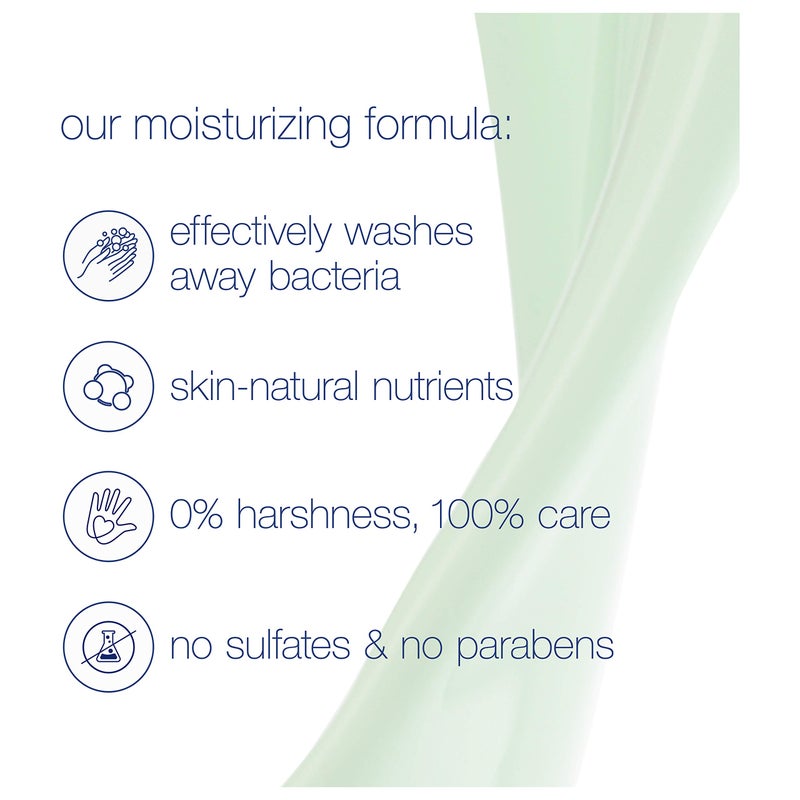 our moisturizing formula:

effectively washes away bacteria

skin-natural nutrients

0% harshness, 100% care

no sulfates & no parabens